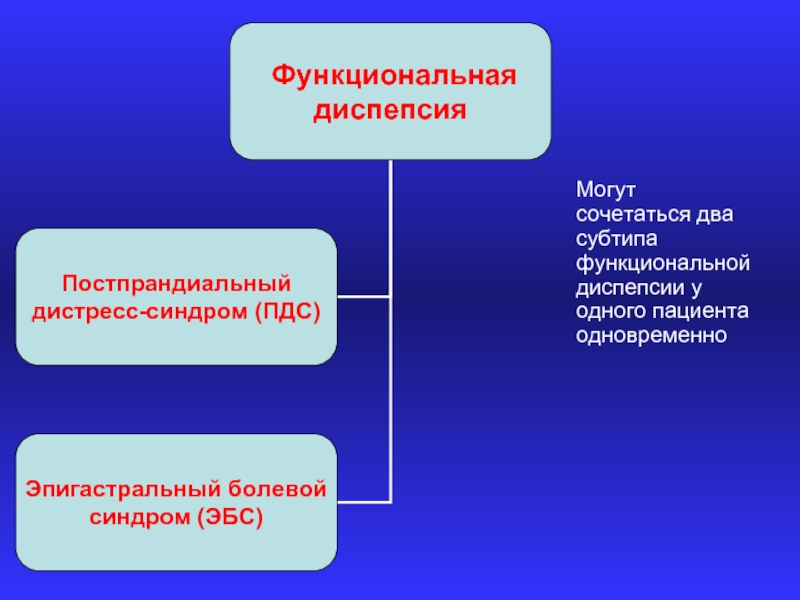 Функциональная диспепсия

Постпрандиальный дистресс-синдром (ПДС)

Эпигастральный болевой синдром (ЭБС)

Могут сочетаться два субтипа функциональной диспепсии у одного пациента одновременно